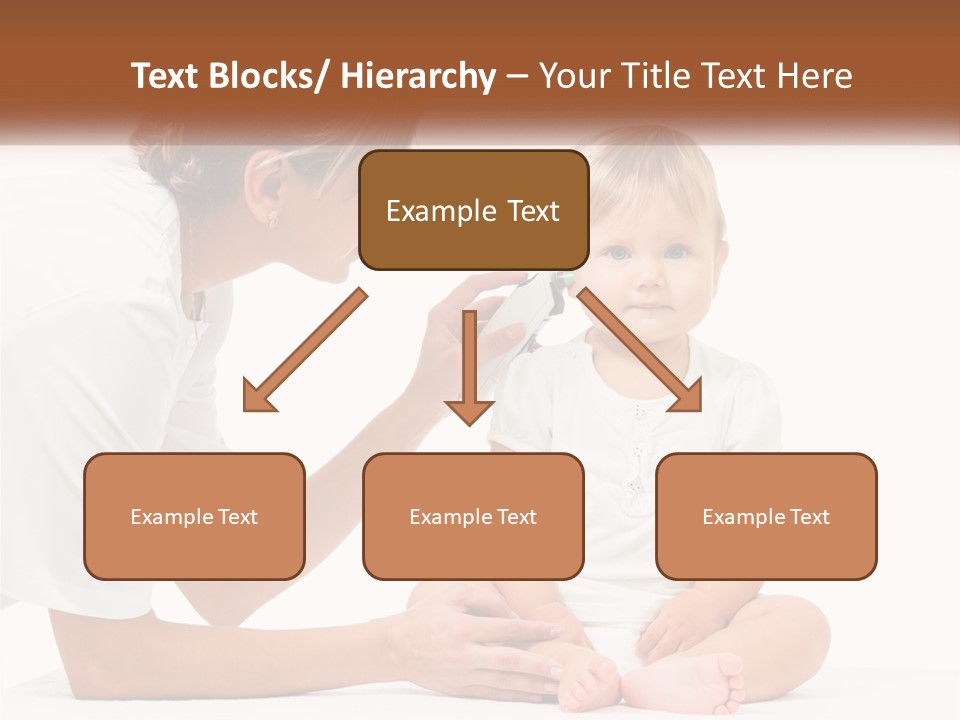 Text Blocks/ Hierarchy – Your Title Text Here

Example Text

Example Text

Example Text

Example Text